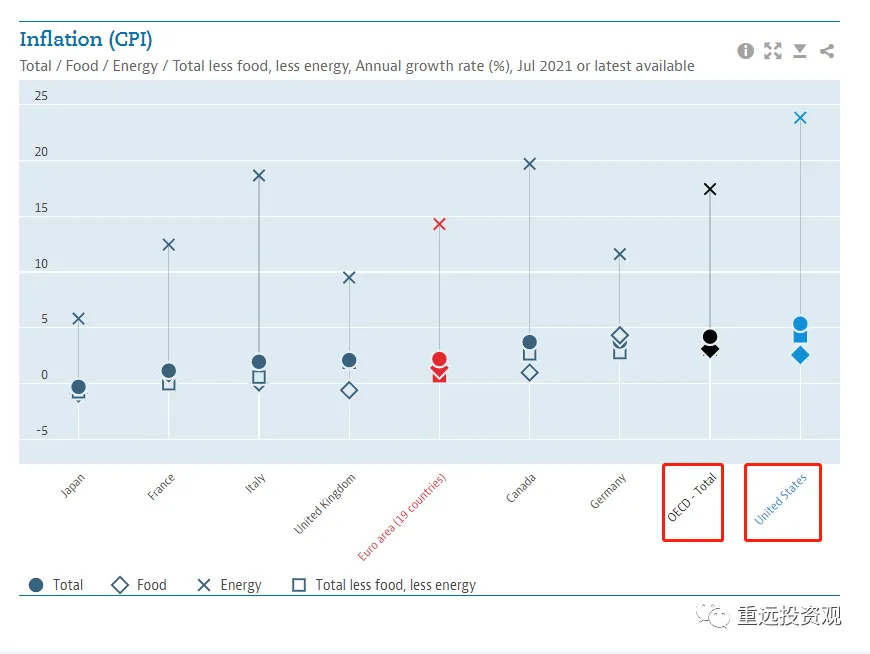 Inflation (CPI)

Total / Food / Energy / Total less food, less energy, Annual growth rate (%), Jul 2021 or latest available

25
20
15
10
5
0
-5

Japan
France
Italy
United Kingdom
Euro area (19 countries)
Canada
Germany
OECD - Total
United States

Total   Food   Energy   Total less food, less energy

重远投资观